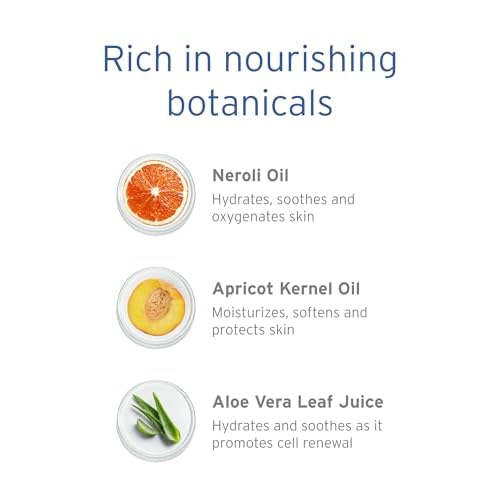 Rich in nourishing botanicals

Neroli Oil
Hydrates, soothes and oxygenates skin

Apricot Kernel Oil
Moisturizes, softens and protects skin

Aloe Vera Leaf Juice
Hydrates and soothes as it promotes cell renewal